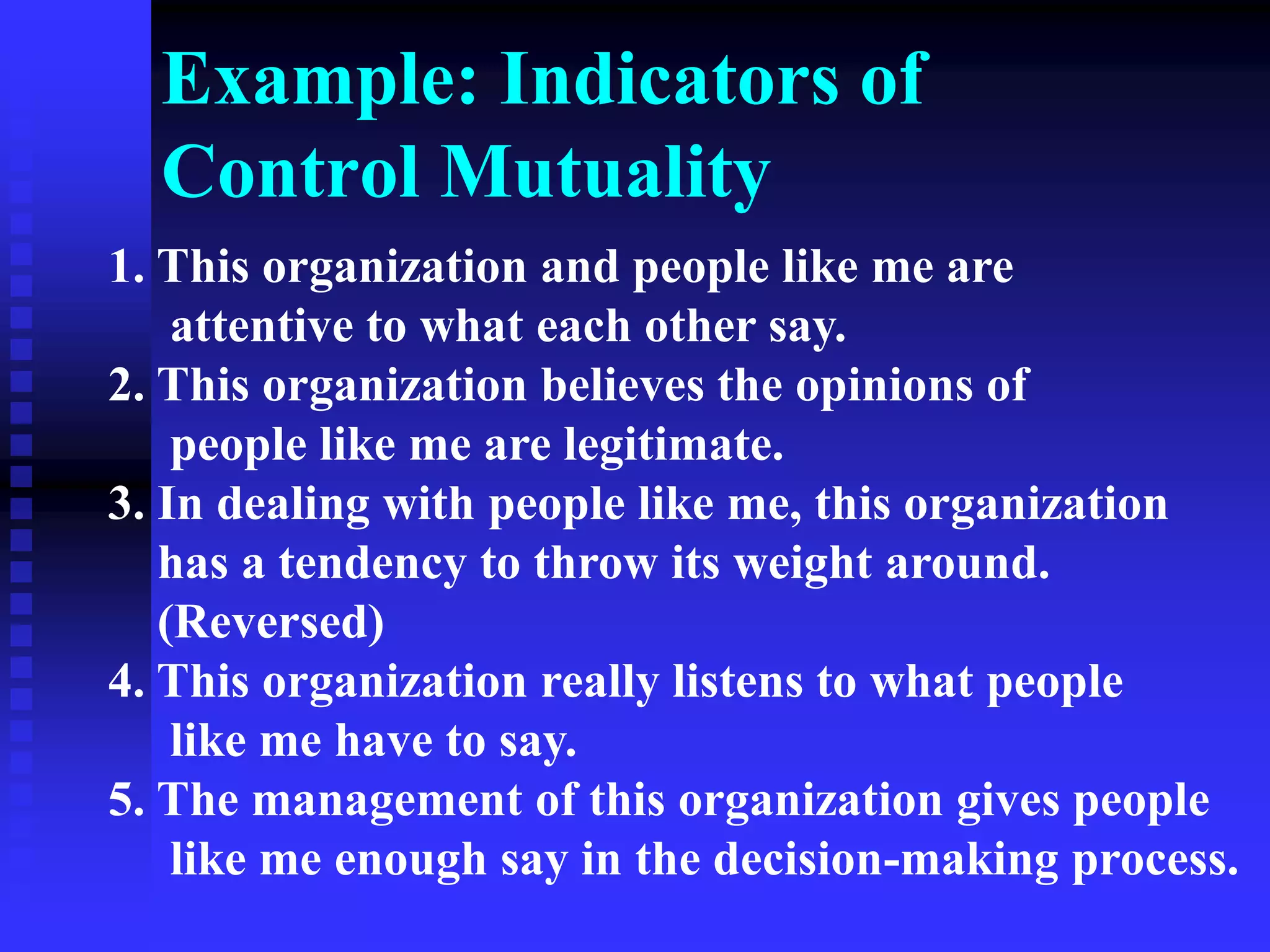 Example: Indicators of Control Mutuality

1. This organization and people like me are attentive to what each other say.
2. This organization believes the opinions of people like me are legitimate.
3. In dealing with people like me, this organization has a tendency to throw its weight around. (Reversed)
4. This organization really listens to what people like me have to say.
5. The management of this organization gives people like me enough say in the decision-making process.